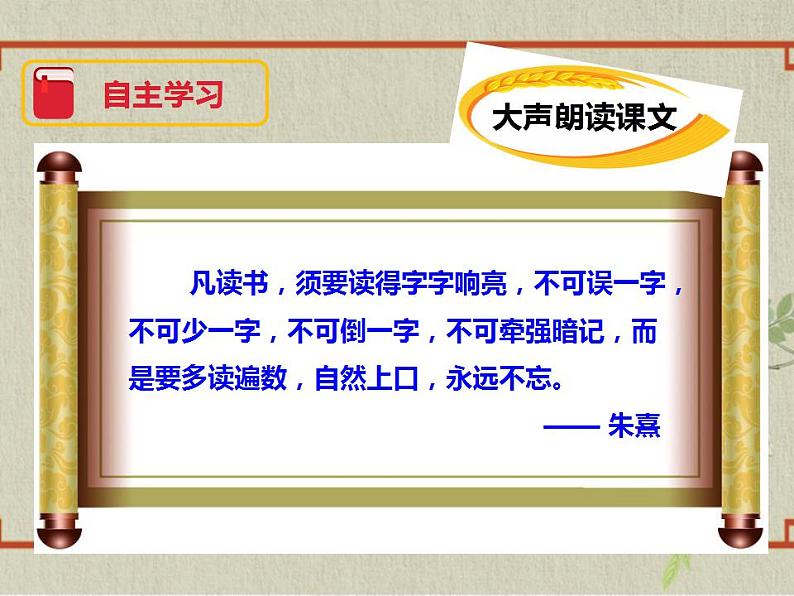 自主学习

大声朗读课文

凡读书，须要读得字字响亮，不可误一字，不可少一字，不可倒一字，不可牵强暗记，而是要多读遍数，自然上口，永远不忘。

—— 朱熹